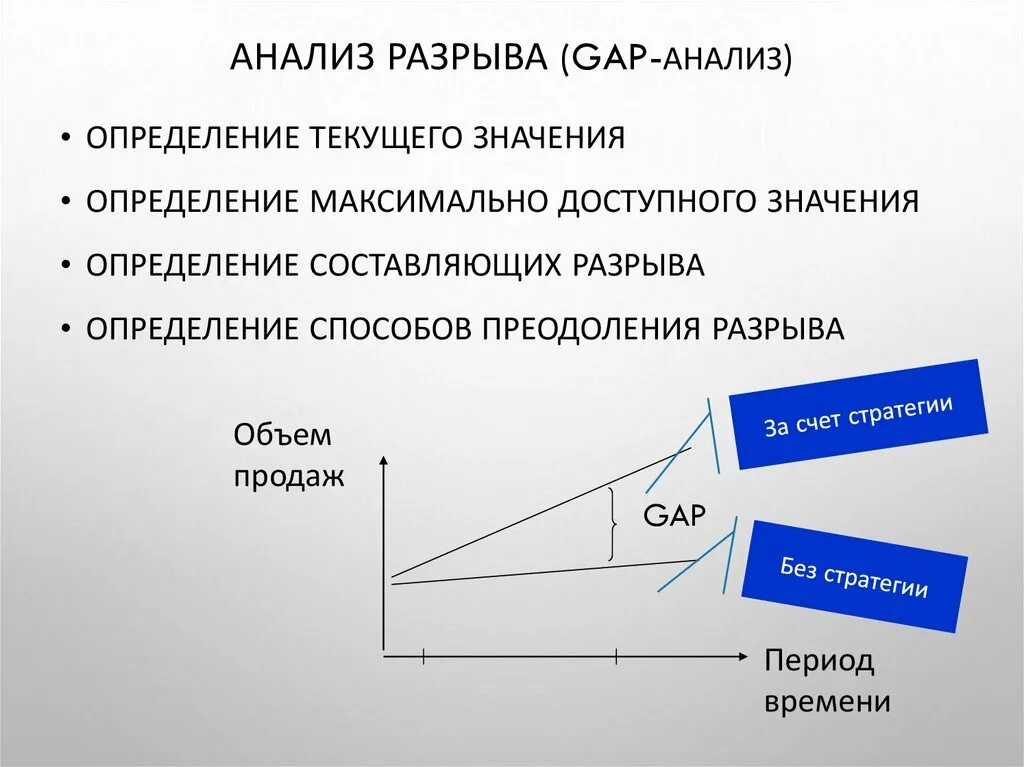 АНАЛИЗ РАЗРЫВА (GAP-АНАЛИЗ)

• ОПРЕДЕЛЕНИЕ ТЕКУЩЕГО ЗНАЧЕНИЯ
• ОПРЕДЕЛЕНИЕ МАКСИМАЛЬНО ДОСТУПНОГО ЗНАЧЕНИЯ
• ОПРЕДЕЛЕНИЕ СОСТАВЛЯЮЩИХ РАЗРЫВА
• ОПРЕДЕЛЕНИЕ СПОСОБОВ ПРЕОДОЛЕНИЯ РАЗРЫВА

Объем продаж

За счет стратегии

GAP

Без стратегии

Период времени